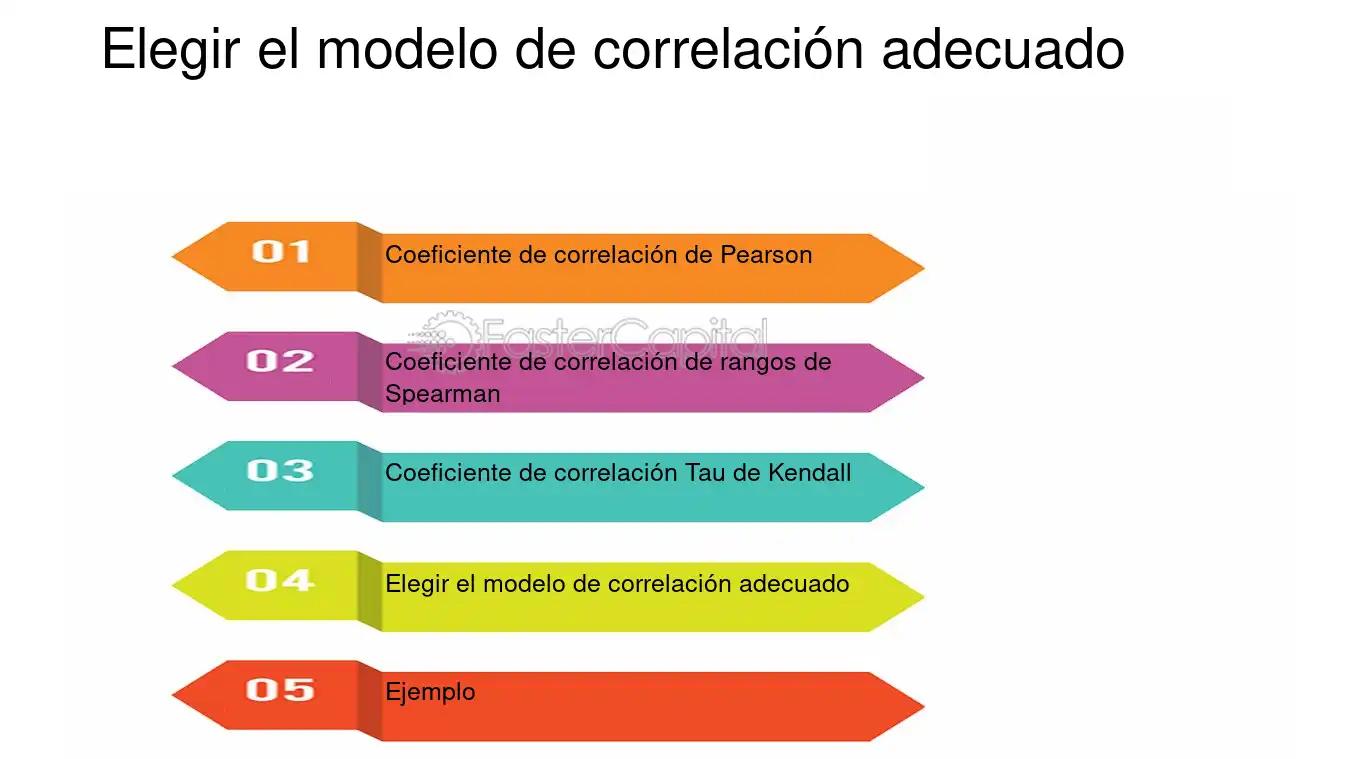 Elegir el modelo de correlación adecuado

01 Coeficiente de correlación de Pearson

FasterCapital

02 Coeficiente de correlación de rangos de Spearman

03 Coeficiente de correlación Tau de Kendall

04 Elegir el modelo de correlación adecuado

05 Ejemplo